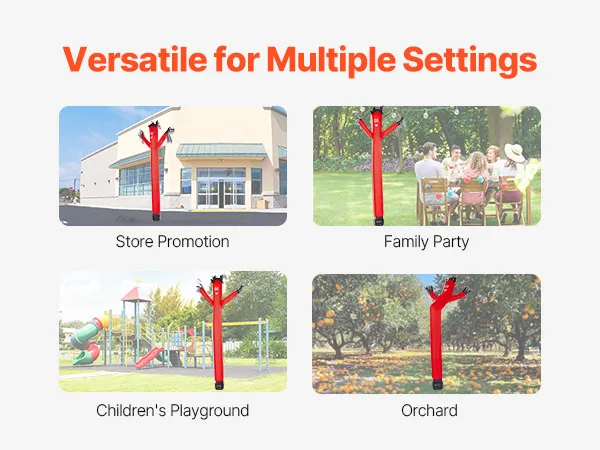 Versatile for Multiple Settings

Store Promotion

Family Party

Children's Playground

Orchard